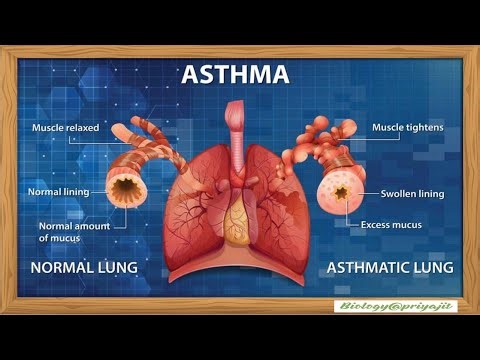 ASTHMA

Muscle relaxed

Normal lining

Normal amount of mucus

NORMAL LUNG

Muscle tightens

Swollen lining

Excess mucus

ASTHMATIC LUNG

Biology@priyajit